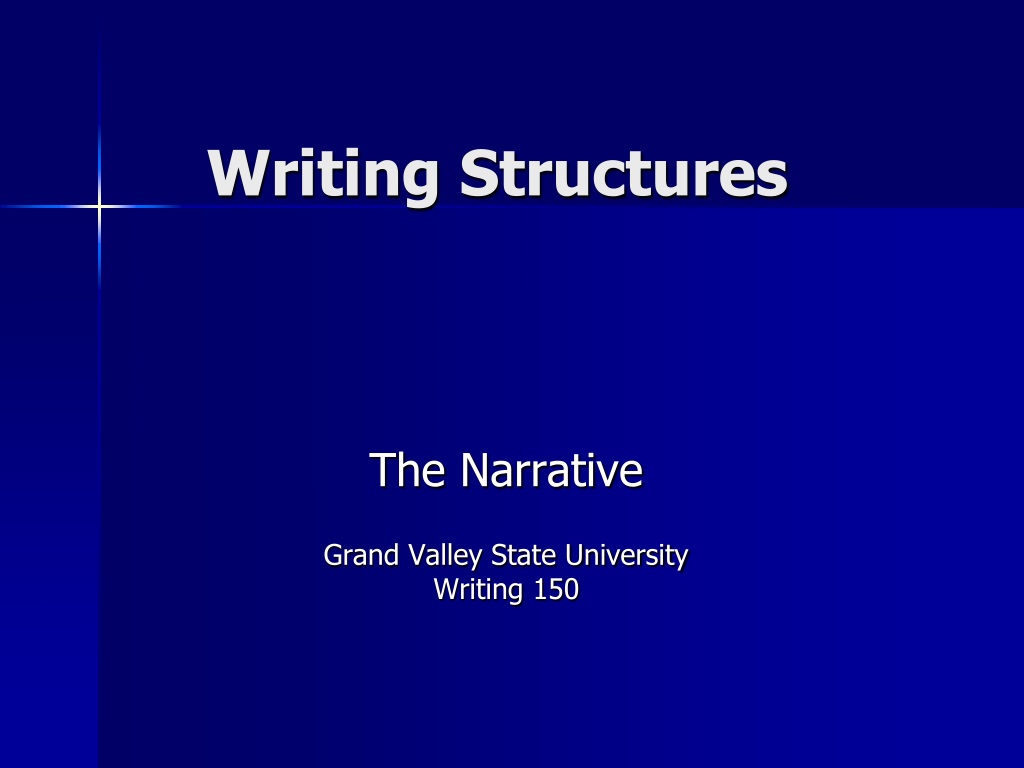 Writing Structures

The Narrative

Grand Valley State University
Writing 150